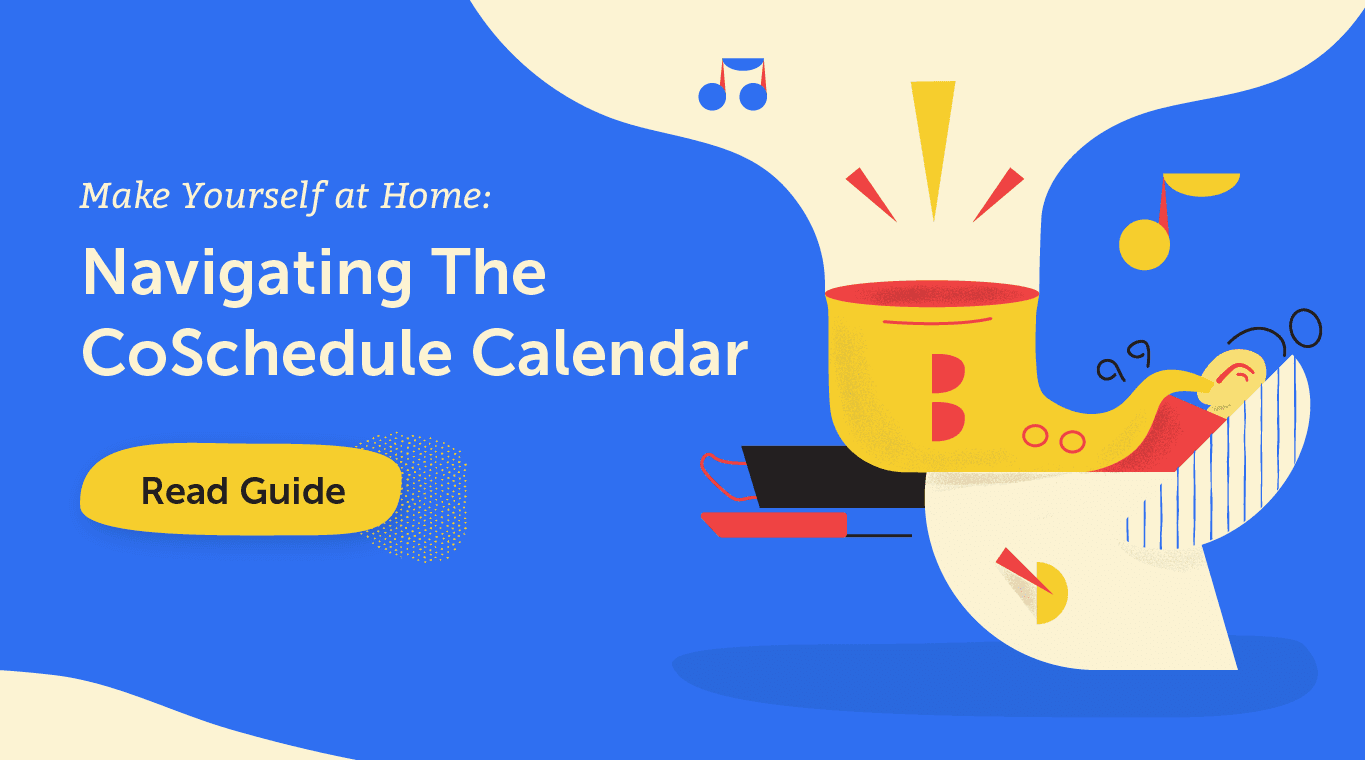 Make Yourself at Home:

Navigating The CoSchedule Calendar

Read Guide